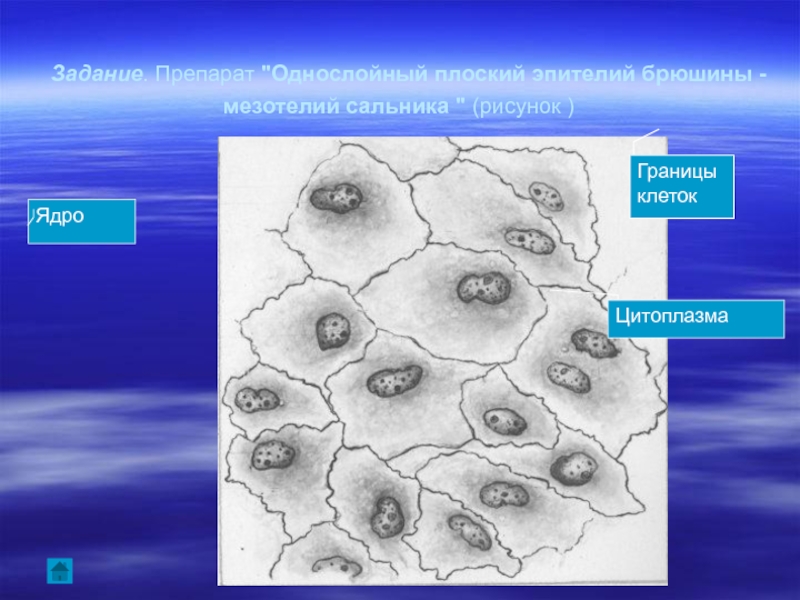 Задание. Препарат "Однослойный плоский эпителий брюшины - мезотелий сальника " (рисунок )

Ядро

Границы клеток

Цитоплазма